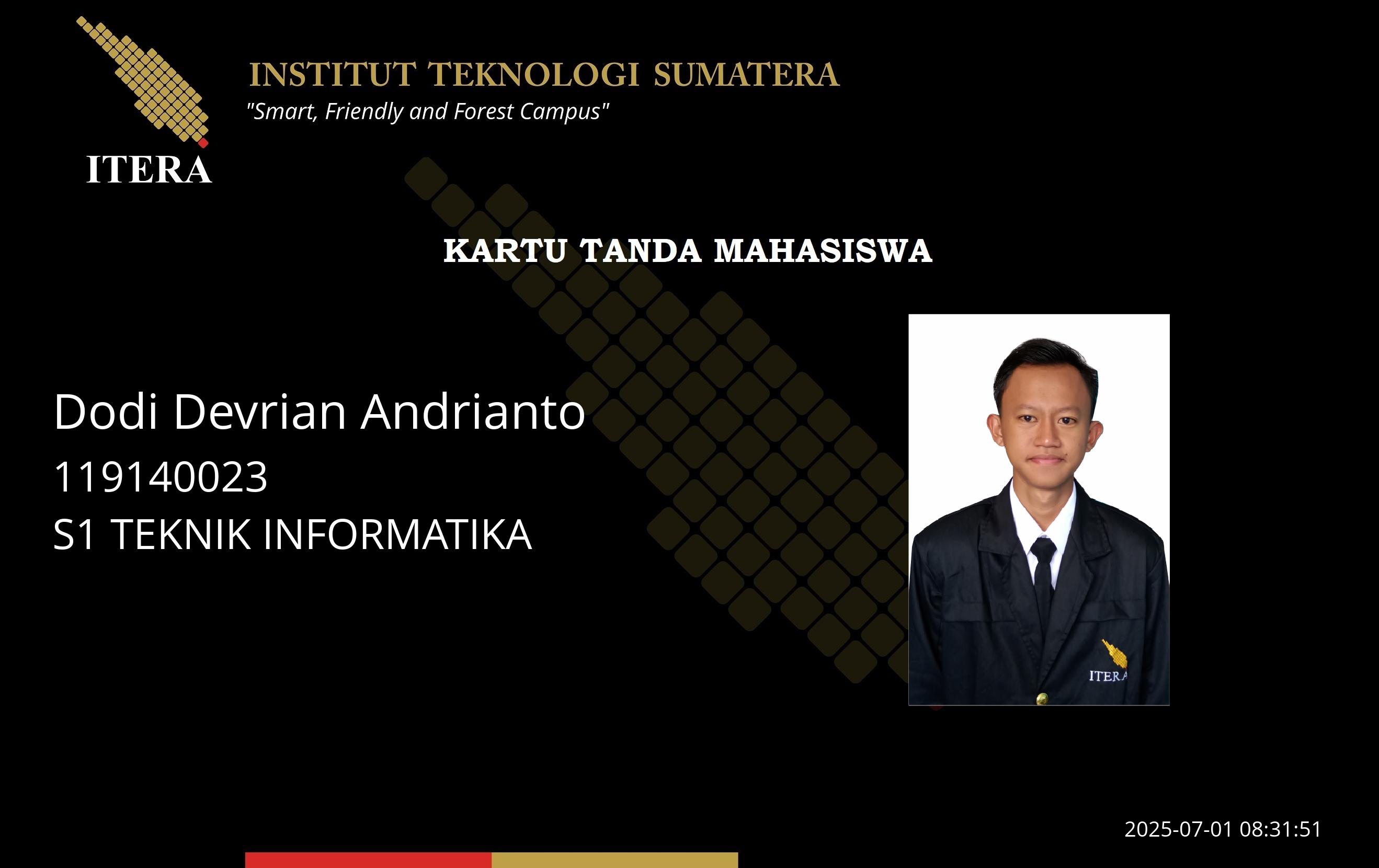 ITERA

INSTITUT TEKNOLOGI SUMATERA
"Smart, Friendly and Forest Campus"

KARTU TANDA MAHASISWA

Dodi Devrian Andrianto
119140023
S1 TEKNIK INFORMATIKA

2025-07-01 08:31:51